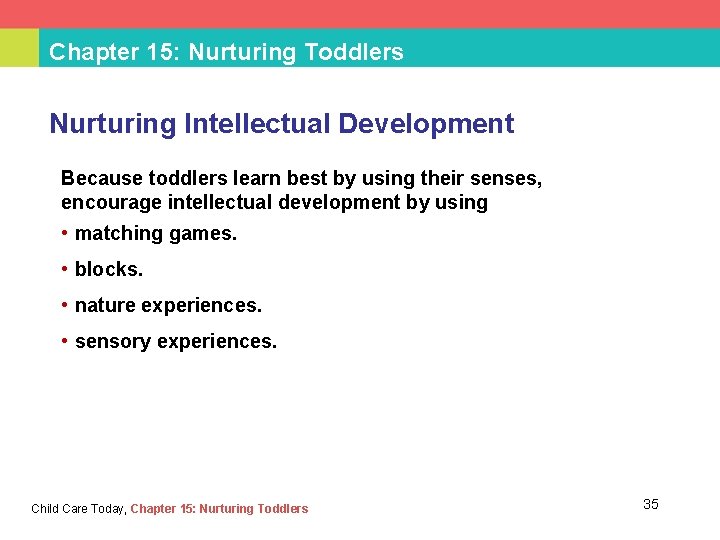 Chapter 15: Nurturing Toddlers

Nurturing Intellectual Development

Because toddlers learn best by using their senses, encourage intellectual development by using

• matching games.
• blocks.
• nature experiences.
• sensory experiences.

Child Care Today, Chapter 15: Nurturing Toddlers

35